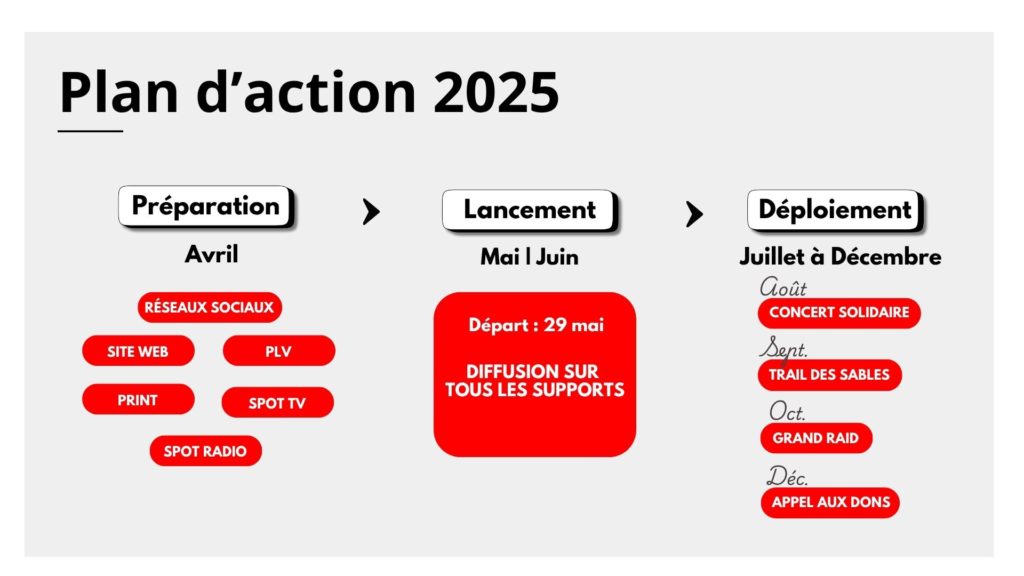 Plan d'action 2025

Préparation

Avril

RÉSEAUX SOCIAUX

SITE WEB

PLV

PRINT

SPOT TV

SPOT RADIO

Lancement

Mai | Juin

Départ : 29 mai

DIFFUSION SUR TOUS LES SUPPORTS

Déploiement

Juillet à Décembre

Août

CONCERT SOLIDAIRE

Sept.

TRAIL DES SABLES

Oct.

GRAND RAID

Déc.

APPEL AUX DONS